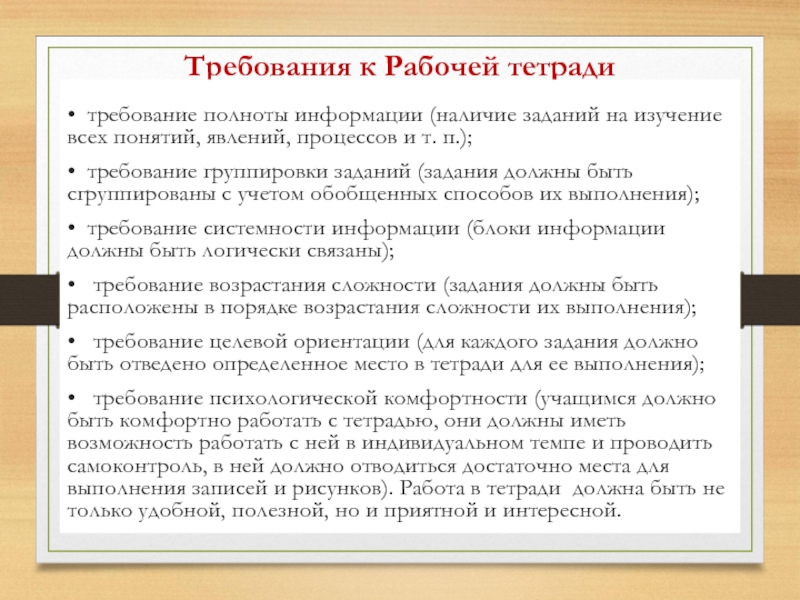 Требования к Рабочей тетради

• требование полноты информации (наличие заданий на изучение всех понятий, явлений, процессов и т. п.);

• требование группировки заданий (задания должны быть сгруппированы с учетом обобщенных способов их выполнения);

• требование системности информации (блоки информации должны быть логически связаны);

• требование возрастания сложности (задания должны быть расположены в порядке возрастания сложности их выполнения);

• требование целевой ориентации (для каждого задания должно быть отведено определенное место в тетради для ее выполнения);

• требование психологической комфортности (учащимся должно быть комфортно работать с тетрадью, они должны иметь возможность работать с ней в индивидуальном темпе и проводить самоконтроль, в ней должно отводиться достаточно места для выполнения записей и рисунков). Работа в тетради должна быть не только удобной, полезной, но и приятной и интересной.